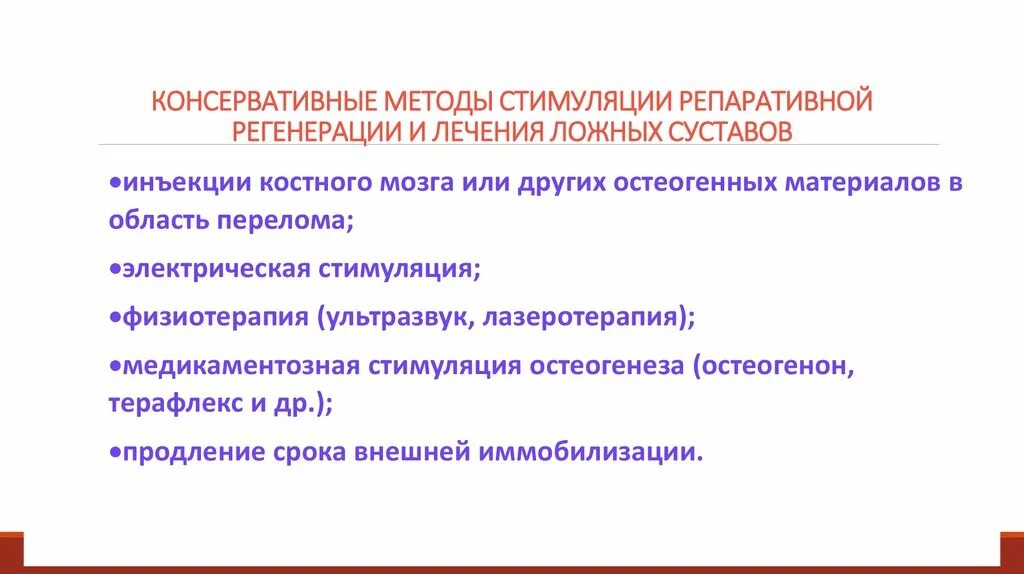 КОНСЕРВАТИВНЫЕ МЕТОДЫ СТИМУЛЯЦИИ РЕПАРАТИВНОЙ РЕГЕНЕРАЦИИ И ЛЕЧЕНИЯ ЛОЖНЫХ СУСТАВОВ

•инъекции костного мозга или других остеогенных материалов в область перелома;

•электрическая стимуляция;

•физиотерапия (ультразвук, лазеротерапия);

•медикаментозная стимуляция остеогенеза (остеогенон, терафлекс и др.);

•продление срока внешней иммобилизации.